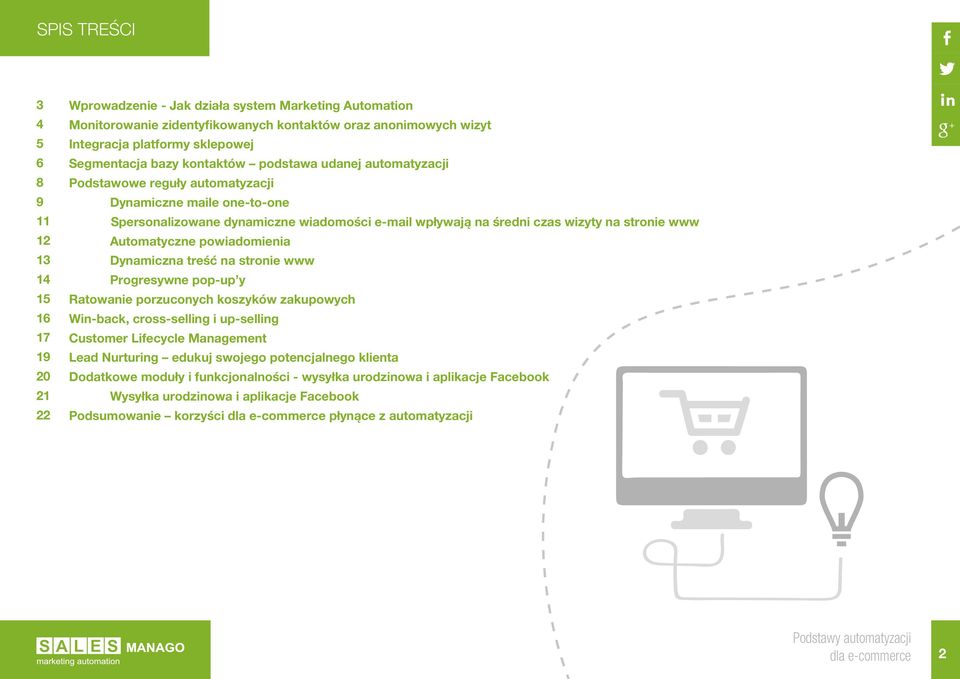 SPIS TREŚCI

f
in
g+

3 Wprowadzenie - Jak działa system Marketing Automation
4 Monitorowanie zidentyfikowanych kontaktów oraz anonimowych wizyt
5 Integracja platformy sklepowej
6 Segmentacja bazy kontaktów – podstawa udanej automatyzacji
8 Podstawowe reguły automatyzacji
9 Dynamiczne maile one-to-one
11 Spersonalizowane dynamiczne wiadomości e-mail wpływają na średni czas wizyty na stronie www
12 Automatyczne powiadomienia
13 Dynamiczna treść na stronie www
14 Progresywne pop-up'y
15 Ratowanie porzuconych koszyków zakupowych
16 Win-back, cross-selling i up-selling
17 Customer Lifecycle Management
19 Lead Nurturing – edukuj swojego potencjalnego klienta
20 Dodatkowe moduły i funkcjonalności - wysyłka urodzinowa i aplikacje Facebook
21 Wysyłka urodzinowa i aplikacje Facebook
22 Podsumowanie – korzyści dla e-commerce płynące z automatyzacji

SALES MANAGO
marketing automation

Podstawy automatyzacji
dla e-commerce

2